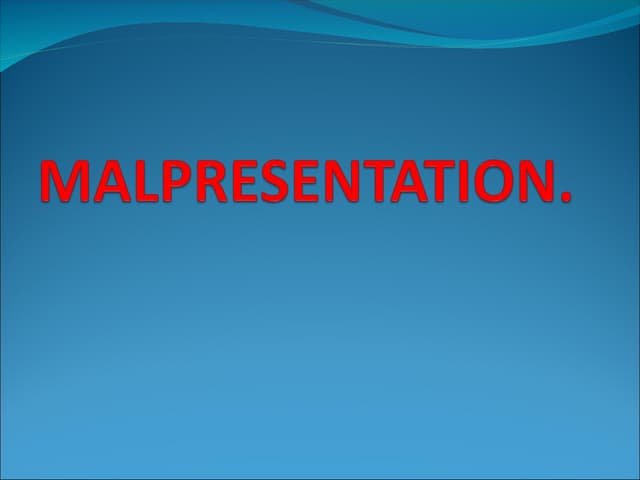 MALPRESENTATION.